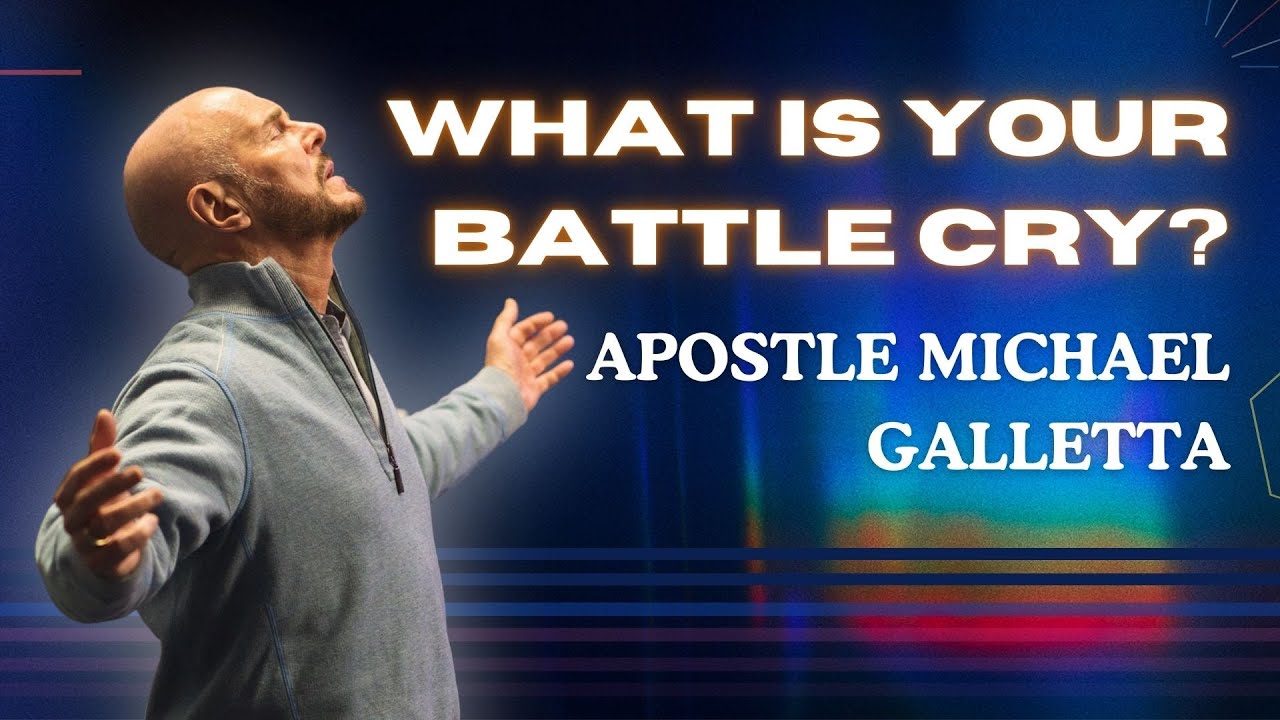 WHAT IS YOUR BATTLE CRY?

APOSTLE MICHAEL GALLETTA